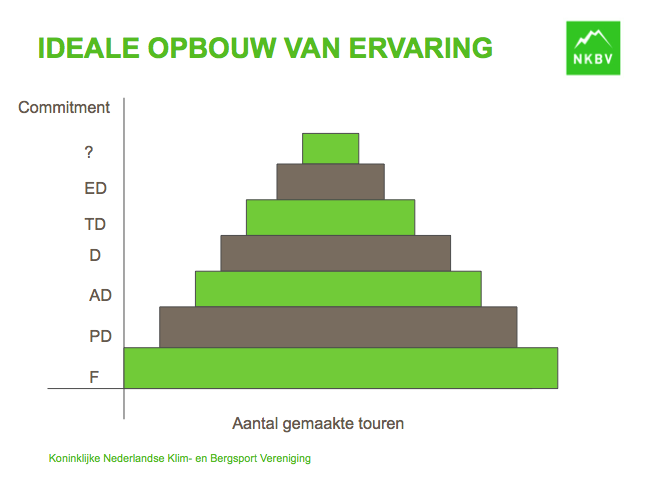 IDEALE OPBOUW VAN ERVARING

NKBV

Commitment

?

ED

TD

D

AD

PD

F

Aantal gemaakte touren

Koninklijke Nederlandse Klim- en Bergsport Vereniging